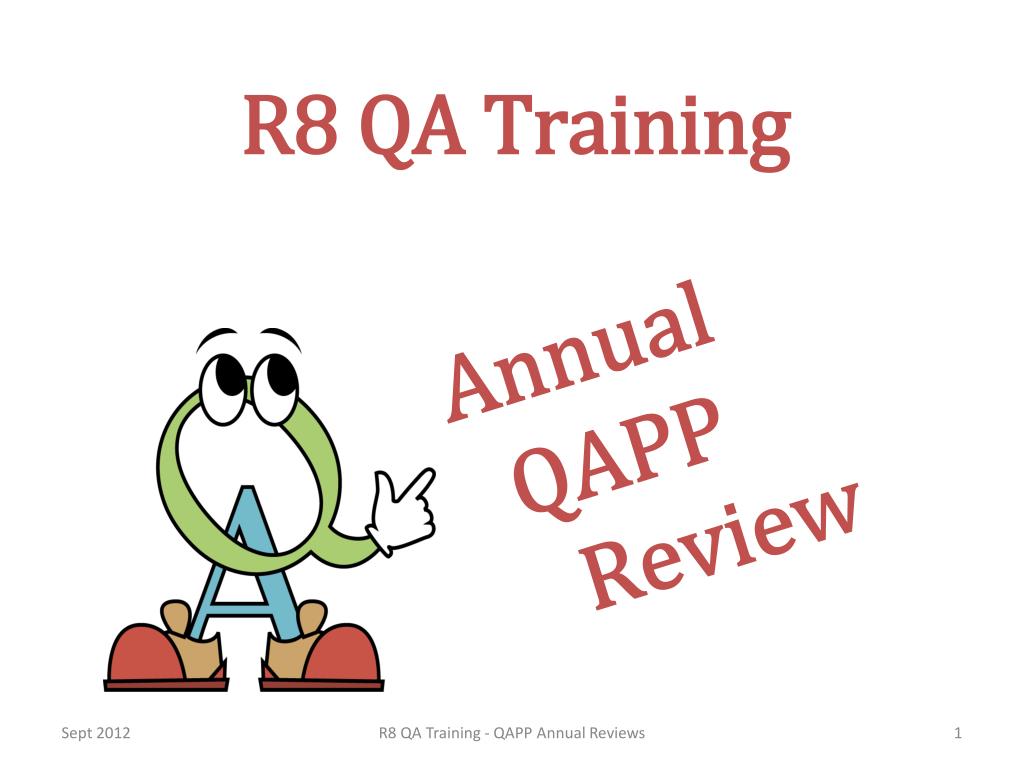 R8 QA Training

Annual QAPP Review

Sept 2012

R8 QA Training - QAPP Annual Reviews

1